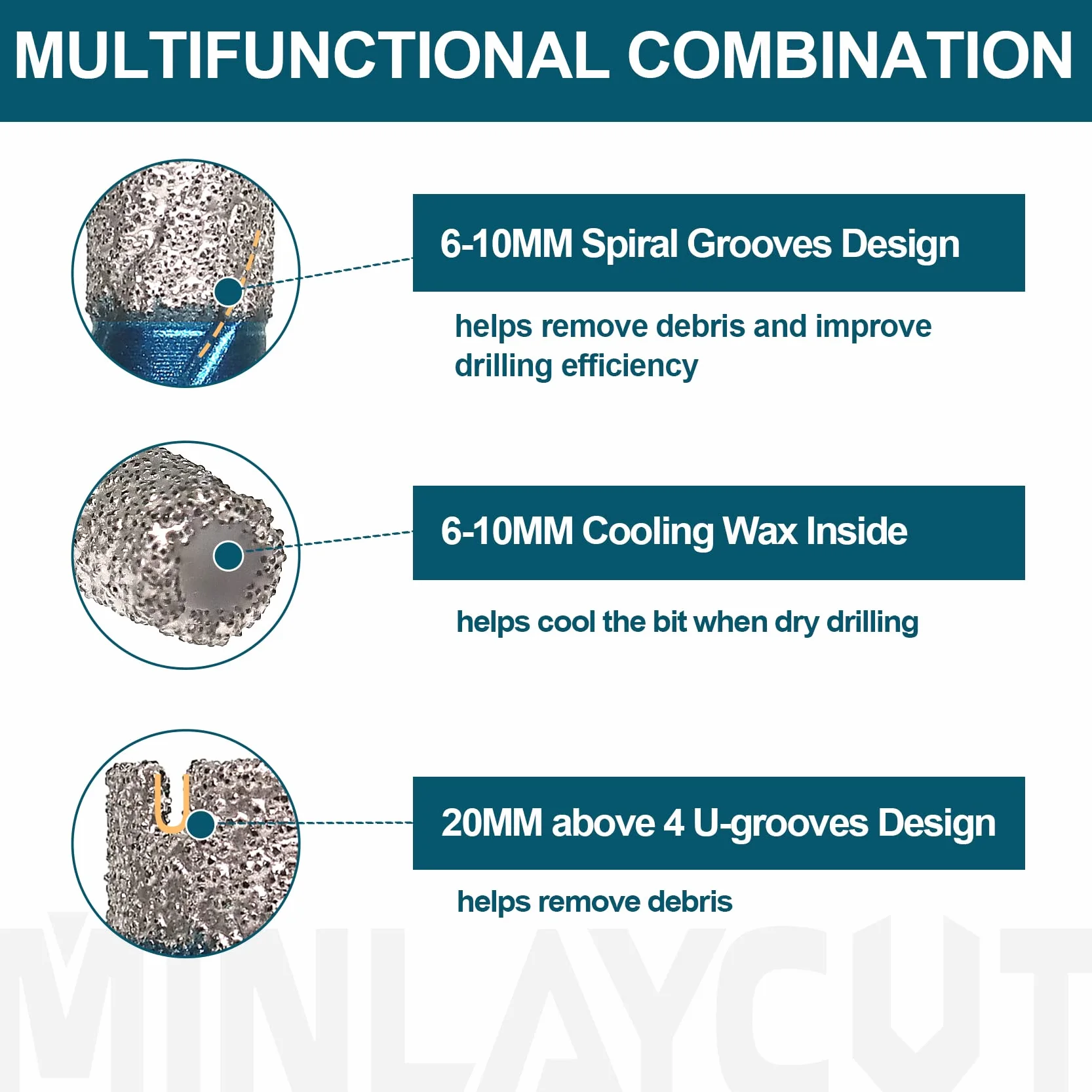 MULTIFUNCTIONAL COMBINATION

6-10MM Spiral Grooves Design

helps remove debris and improve drilling efficiency

6-10MM Cooling Wax Inside

helps cool the bit when dry drilling

20MM above 4 U-grooves Design

helps remove debris

MINLAYCUT